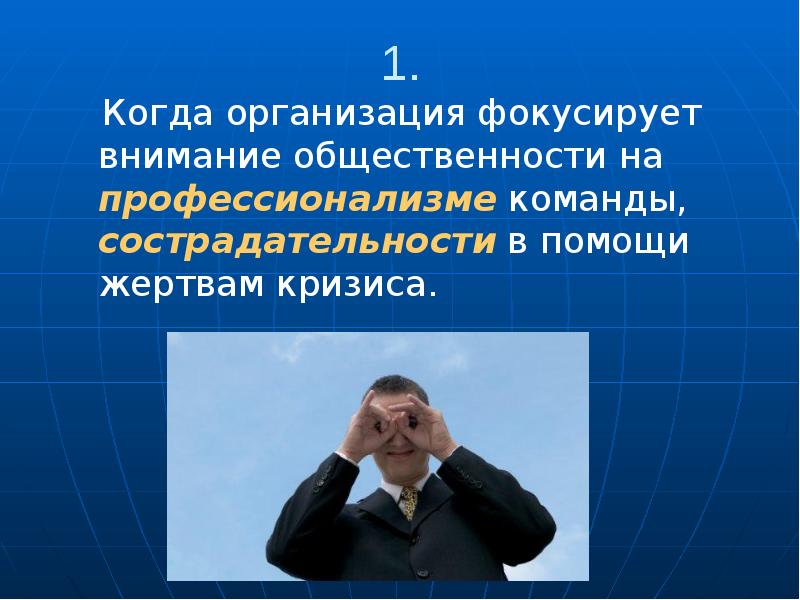 1.

Когда организация фокусирует внимание общественности на профессионализме команды, сострадательности в помощи жертвам кризиса.